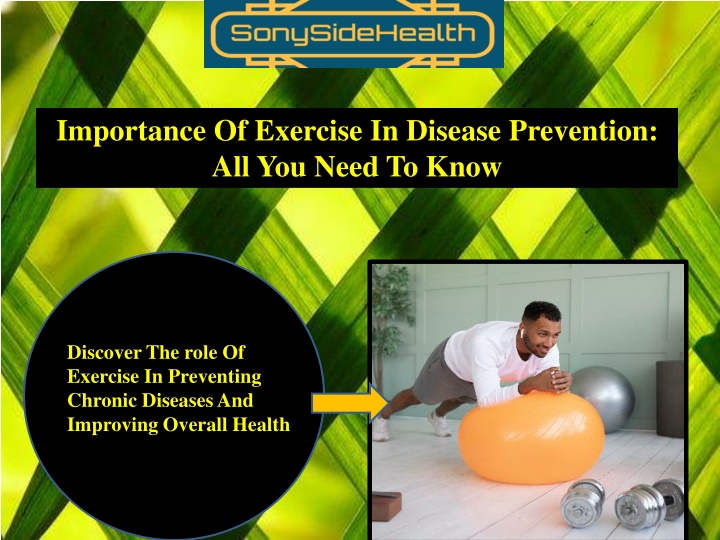 SonySideHealth

Importance Of Exercise In Disease Prevention: All You Need To Know

Discover The role Of Exercise In Preventing Chronic Diseases And Improving Overall Health